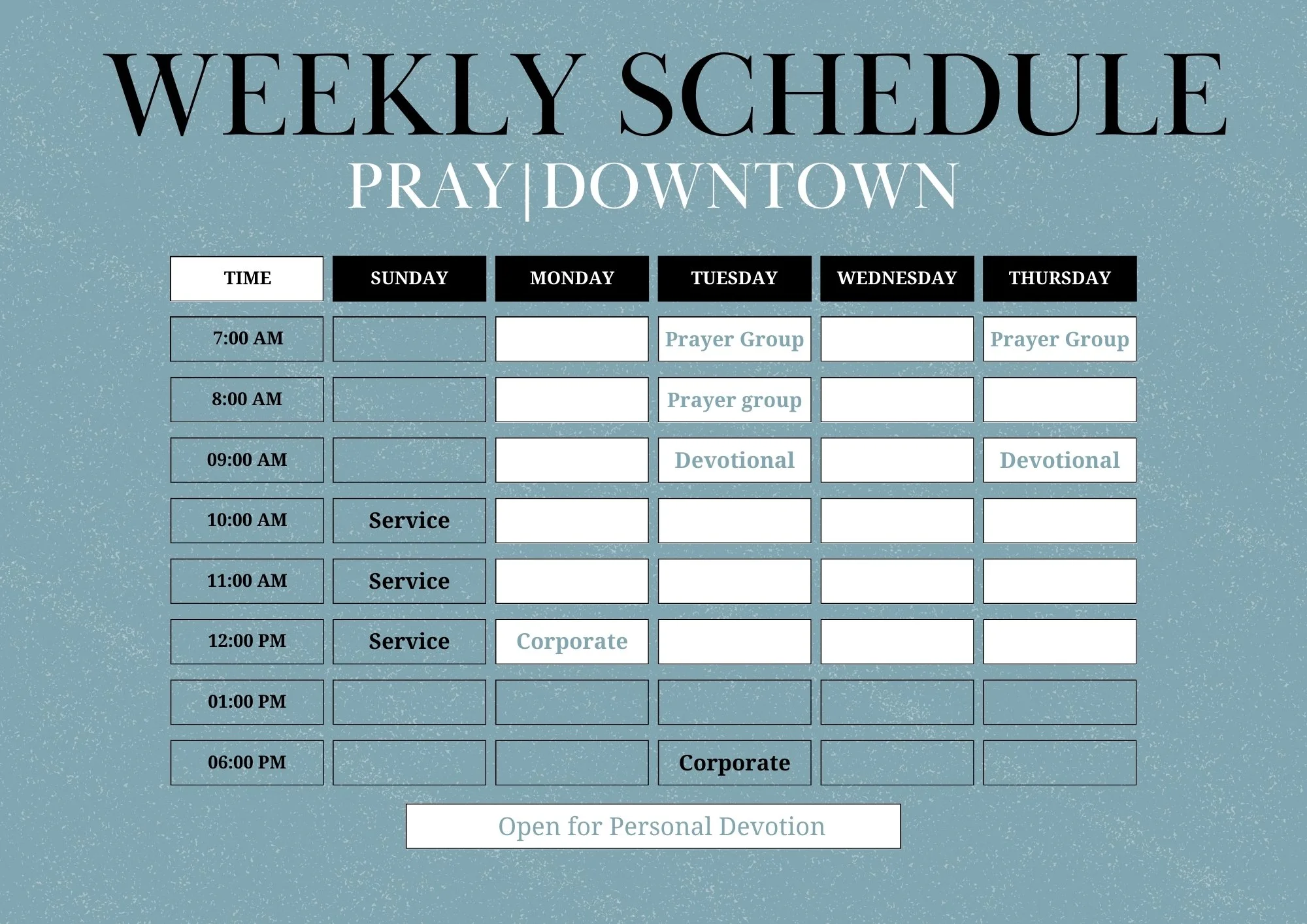 WEEKLY SCHEDULE
PRAY|DOWNTOWN

| TIME | SUNDAY | MONDAY | TUESDAY | WEDNESDAY | THURSDAY |
|---|---|---|---|---|---|
| 7:00 AM | | | Prayer Group | | Prayer Group |
| 8:00 AM | | | Prayer group | | |
| 09:00 AM | | | Devotional | | Devotional |
| 10:00 AM | Service | | | | |
| 11:00 AM | Service | | | | |
| 12:00 PM | Service | Corporate | | | |
| 01:00 PM | | | | | |
| 06:00 PM | | | Corporate | | |

Open for Personal Devotion